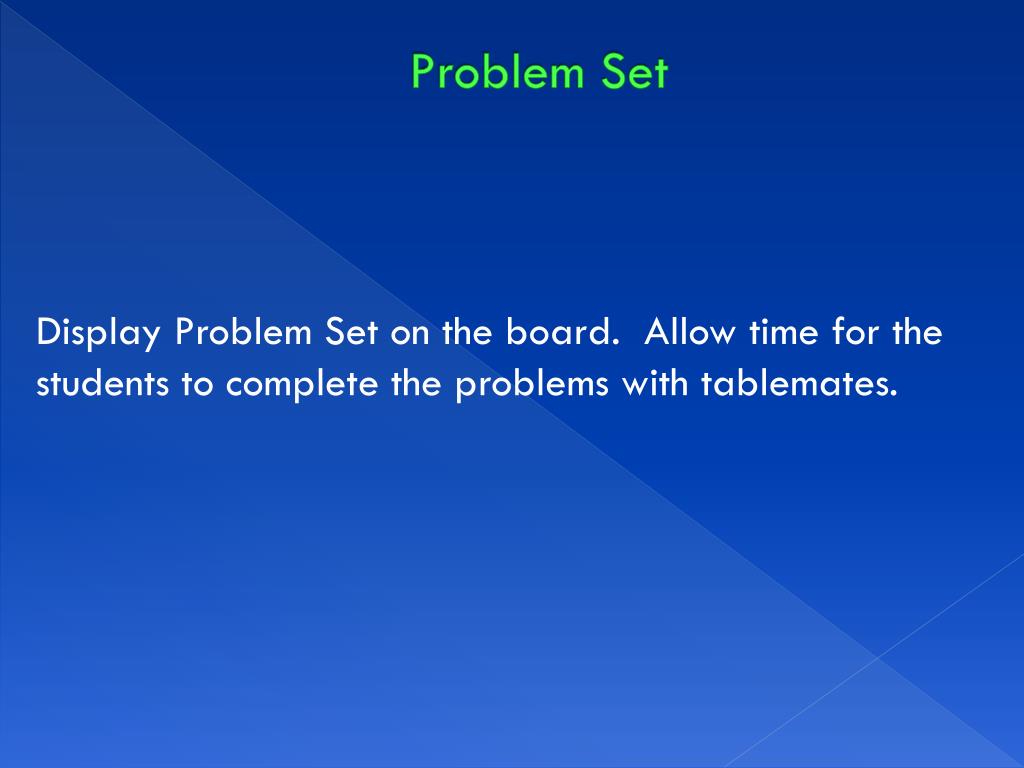 Problem Set

Display Problem Set on the board.  Allow time for the students to complete the problems with tablemates.